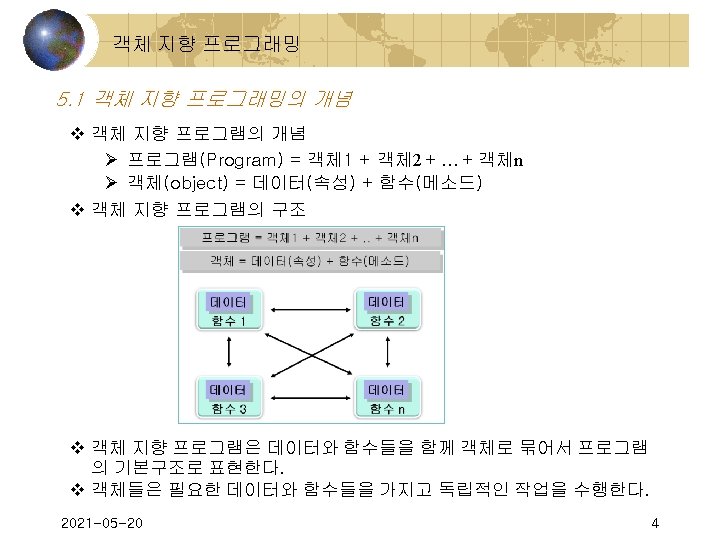 객체 지향 프로그래밍

5.1 객체 지향 프로그래밍의 개념

❖ 객체 지향 프로그램의 개념
➢ 프로그램(Program) = 객체1 + 객체2 + … + 객체n
➢ 객체(object) = 데이터(속성) + 함수(메소드)

❖ 객체 지향 프로그램의 구조

프로그램 = 객체1 + 객체2 + .. + 객체n
객체 = 데이터(속성) + 함수(메소드)

데이터
함수 1

데이터
함수 2

데이터
함수 3

데이터
함수 n

❖ 객체 지향 프로그램은 데이터와 함수들을 함께 객체로 묶어서 프로그램의 기본구조로 표현한다.
❖ 객체들은 필요한 데이터와 함수들을 가지고 독립적인 작업을 수행한다.

2021-05-20

4